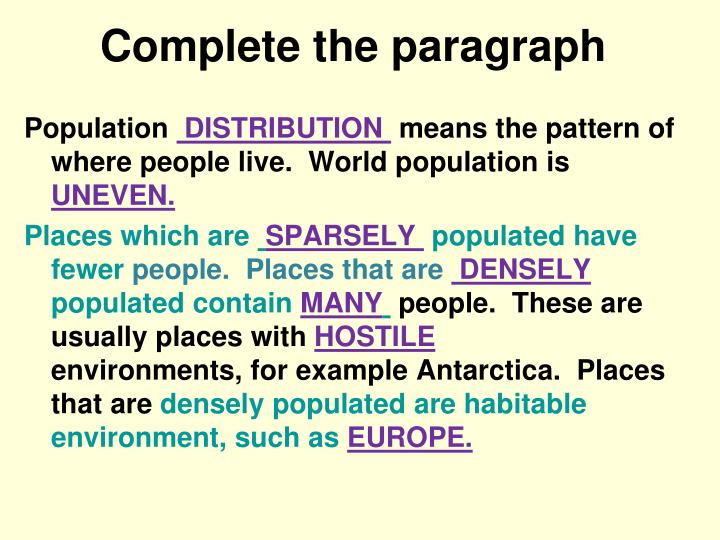 Complete the paragraph

Population _DISTRIBUTION_ means the pattern of where people live. World population is UNEVEN.

Places which are _SPARSELY_ populated have fewer people. Places that are _DENSELY populated contain MANY_ people. These are usually places with HOSTILE environments, for example Antarctica. Places that are densely populated are habitable environment, such as EUROPE.